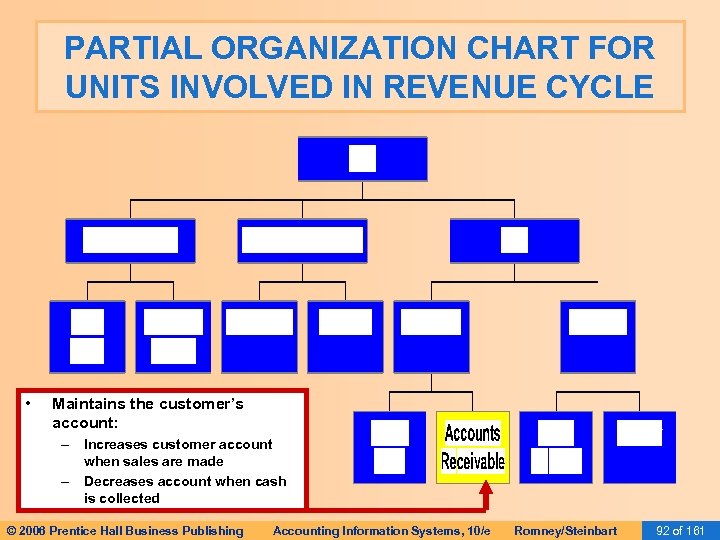 PARTIAL ORGANIZATION CHART FOR UNITS INVOLVED IN REVENUE CYCLE

Accounts Receivable

• Maintains the customer's account:
– Increases customer account when sales are made
– Decreases account when cash is collected

© 2006 Prentice Hall Business Publishing Accounting Information Systems, 10/e Romney/Steinbart 92 of 161